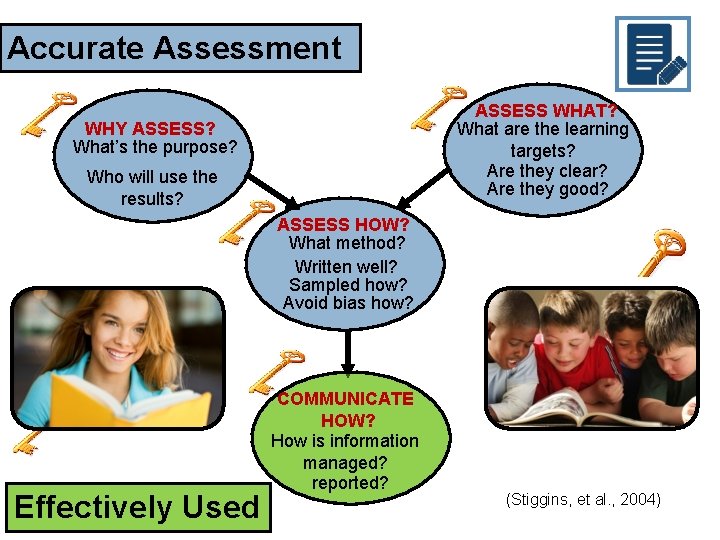 Accurate Assessment

WHY ASSESS?
What's the purpose?
Who will use the results?

ASSESS WHAT?
What are the learning targets?
Are they clear?
Are they good?

ASSESS HOW?
What method?
Written well?
Sampled how?
Avoid bias how?

COMMUNICATE HOW?
How is information managed?
reported?

Effectively Used

(Stiggins, et al., 2004)